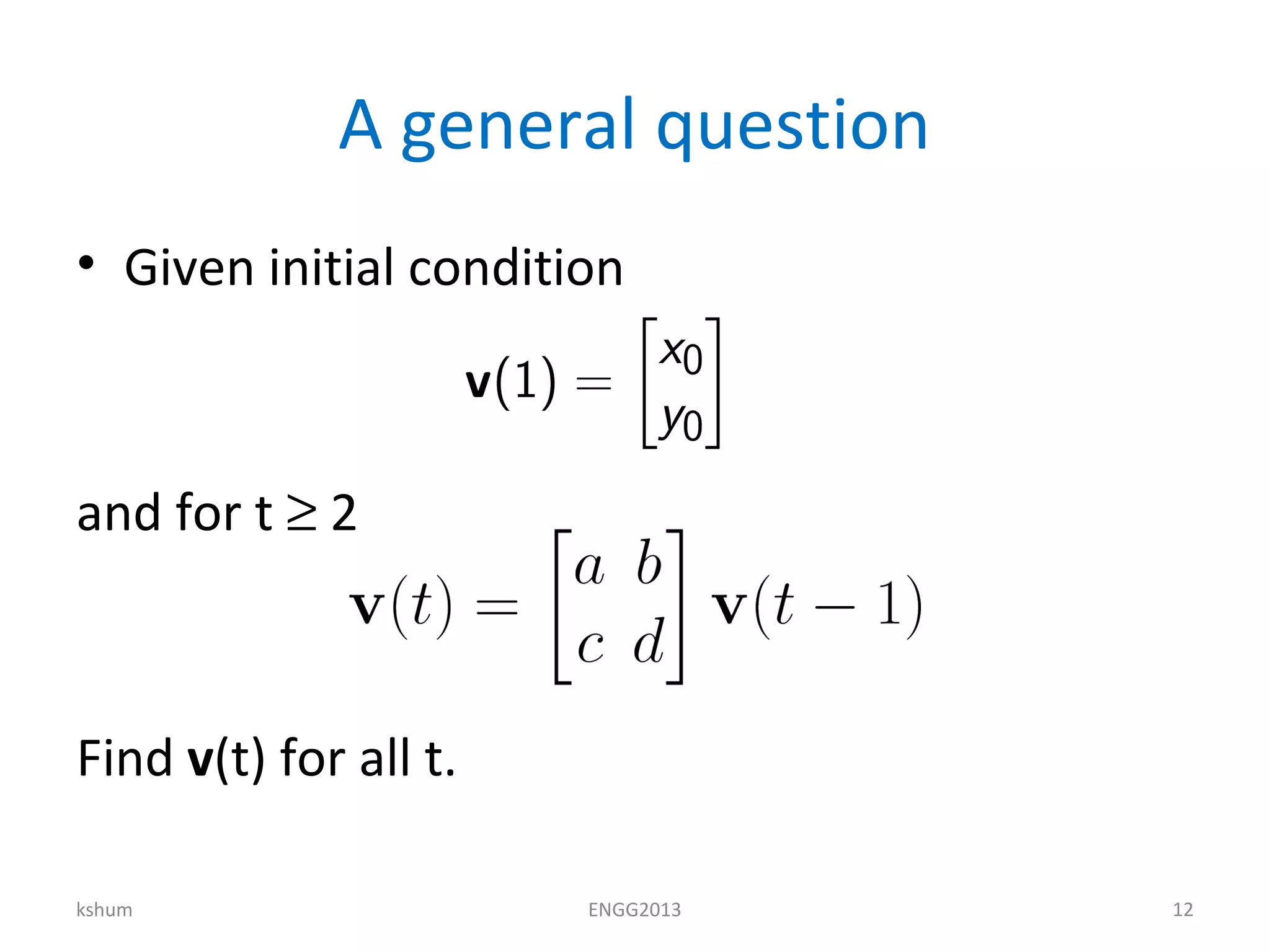 A general question

• Given initial condition

$\mathbf{v}(1) = \begin{bmatrix} x_0 \\ y_0 \end{bmatrix}$

and for t ≥ 2

$\mathbf{v}(t) = \begin{bmatrix} a & b \\ c & d \end{bmatrix} \mathbf{v}(t-1)$

Find **v**(t) for all t.

kshum

ENGG2013

12